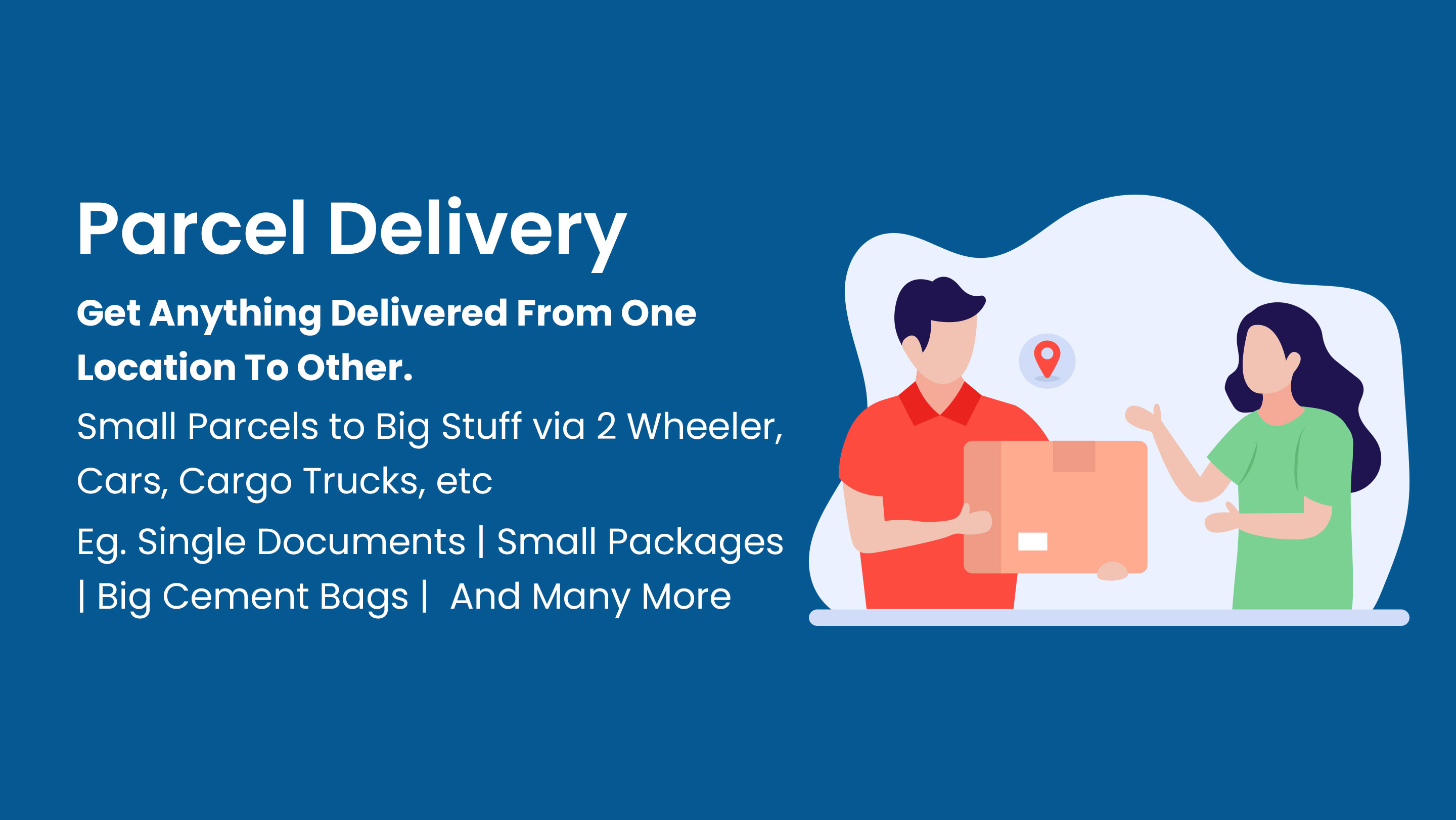 Parcel Delivery

Get Anything Delivered From One Location To Other.

Small Parcels to Big Stuff via 2 Wheeler, Cars, Cargo Trucks, etc

Eg. Single Documents | Small Packages | Big Cement Bags | And Many More